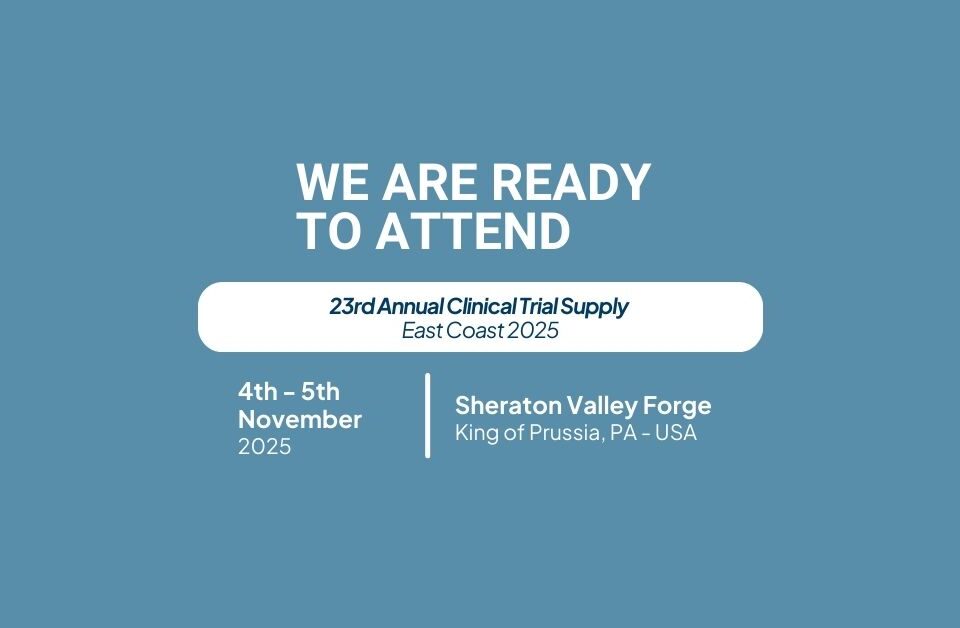 WE ARE READY TO ATTEND

23rd Annual Clinical Trial Supply
East Coast 2025

4th – 5th
November
2025

Sheraton Valley Forge
King of Prussia, PA - USA